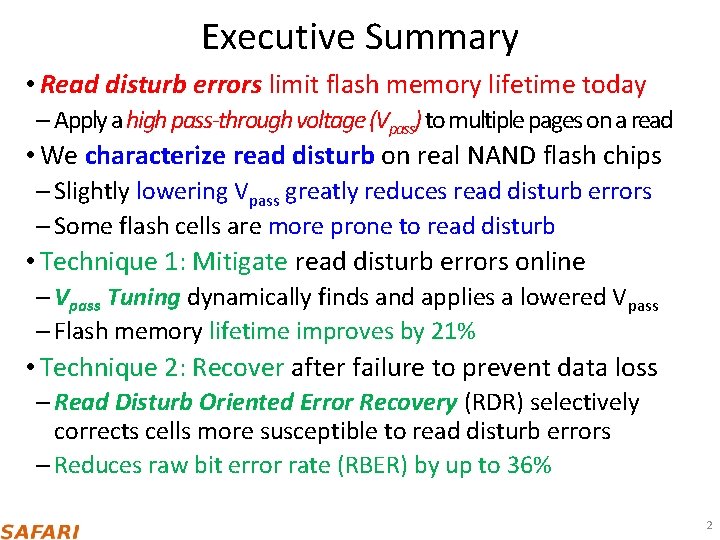 Executive Summary

• Read disturb errors limit flash memory lifetime today
– Apply a high pass-through voltage ($V_{pass}$) to multiple pages on a read

• We characterize read disturb on real NAND flash chips
– Slightly lowering $V_{pass}$ greatly reduces read disturb errors
– Some flash cells are more prone to read disturb

• Technique 1: Mitigate read disturb errors online
– $V_{pass}$ Tuning dynamically finds and applies a lowered $V_{pass}$
– Flash memory lifetime improves by 21%

• Technique 2: Recover after failure to prevent data loss
– Read Disturb Oriented Error Recovery (RDR) selectively corrects cells more susceptible to read disturb errors
– Reduces raw bit error rate (RBER) by up to 36%

SAFARI

2